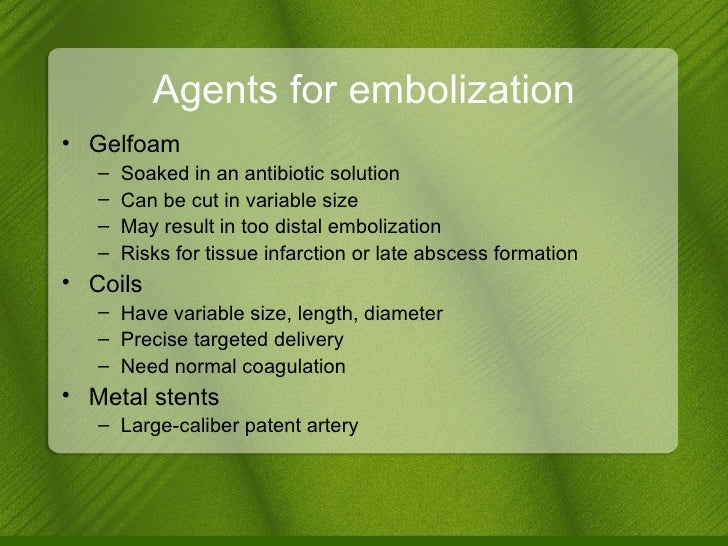 Agents for embolization

• Gelfoam
  – Soaked in an antibiotic solution
  – Can be cut in variable size
  – May result in too distal embolization
  – Risks for tissue infarction or late abscess formation
• Coils
  – Have variable size, length, diameter
  – Precise targeted delivery
  – Need normal coagulation
• Metal stents
  – Large-caliber patent artery